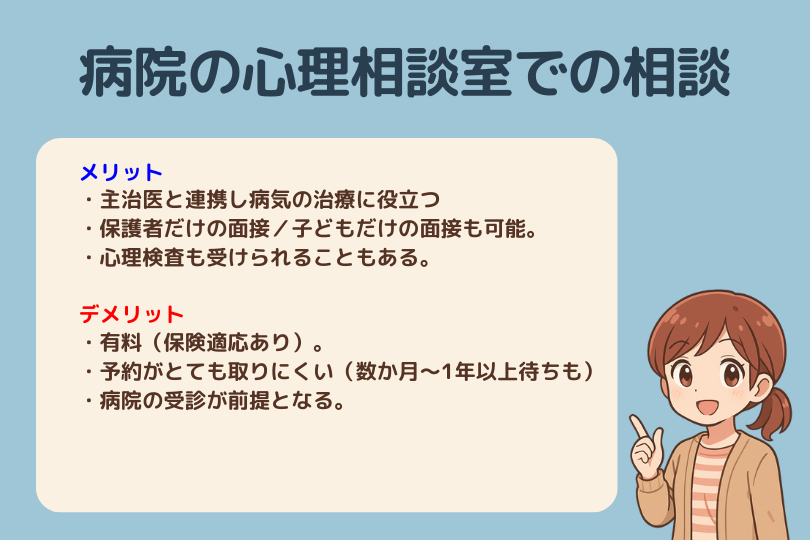 病院の心理相談室での相談

メリット
・主治医と連携し病気の治療に役立つ
・保護者だけの面接／子どもだけの面接も可能。
・心理検査も受けられることもある。

デメリット
・有料（保険適応あり）。
・予約がとても取りにくい（数か月〜1年以上待ちも）
・病院の受診が前提となる。